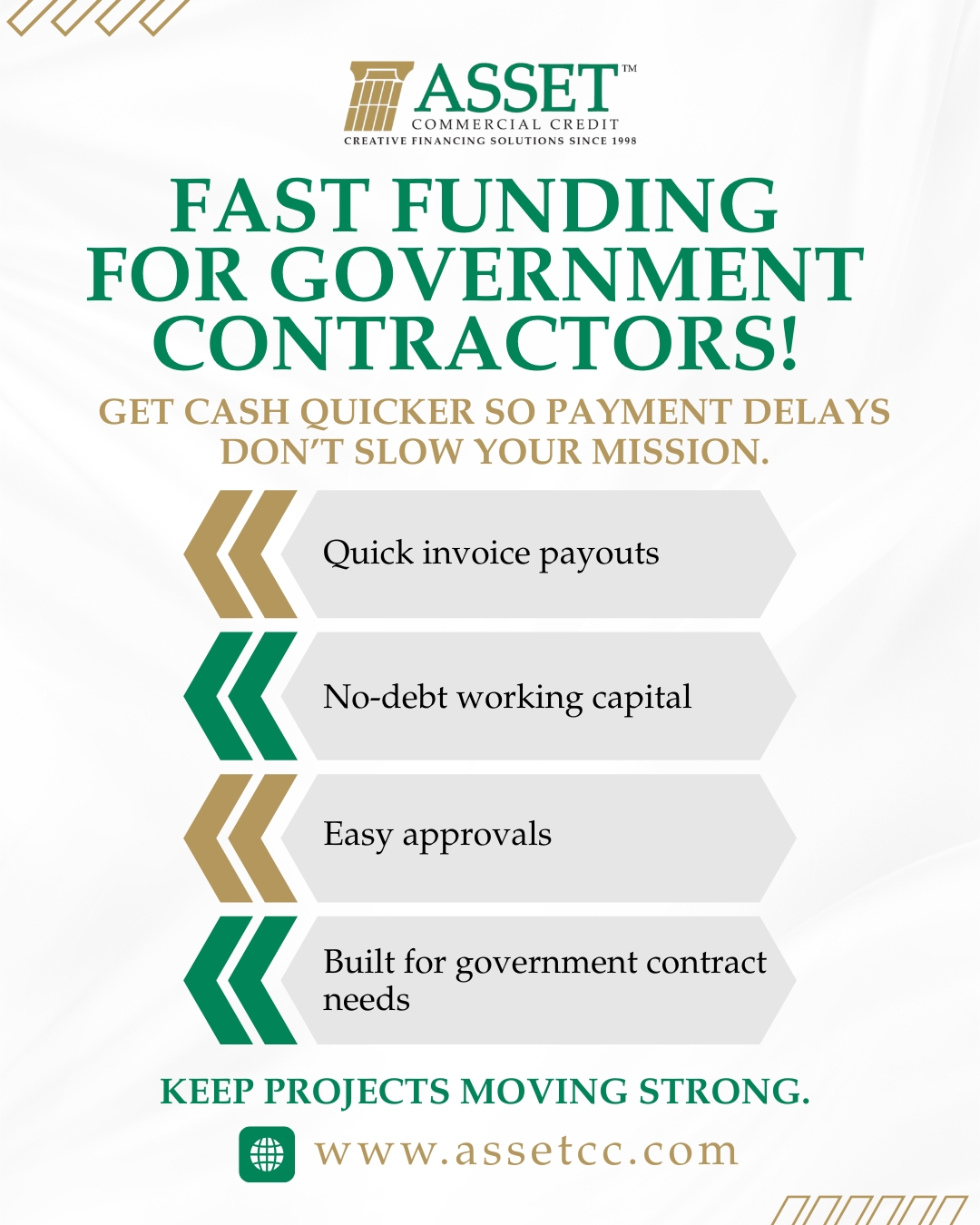 ASSET™
COMMERCIAL CREDIT
CREATIVE FINANCING SOLUTIONS SINCE 1998

FAST FUNDING FOR GOVERNMENT CONTRACTORS!

GET CASH QUICKER SO PAYMENT DELAYS DON'T SLOW YOUR MISSION.

Quick invoice payouts

No-debt working capital

Easy approvals

Built for government contract needs

KEEP PROJECTS MOVING STRONG.

www.assetcc.com